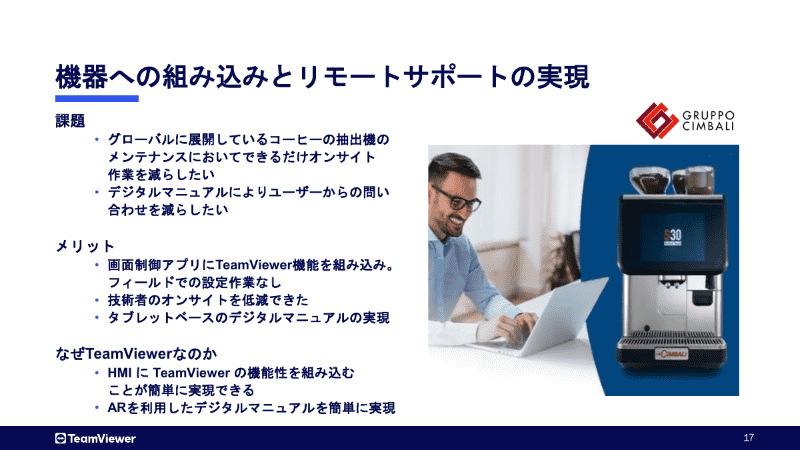 機器への組み込みとリモートサポートの実現

GRUPPO CIMBALI

課題
• グローバルに展開しているコーヒーの抽出機のメンテナンスにおいてできるだけオンサイト作業を減らしたい
• デジタルマニュアルによりユーザーからの問い合わせを減らしたい

メリット
• 画面制御アプリにTeamViewer機能を組み込み。フィールドでの設定作業なし
• 技術者のオンサイトを低減できた
• タブレットベースのデジタルマニュアルの実現

なぜTeamViewerなのか
• HMI に TeamViewer の機能性を組み込むことが簡単に実現できる
• ARを利用したデジタルマニュアルを簡単に実現

S30

CIMBALI

TeamViewer

17